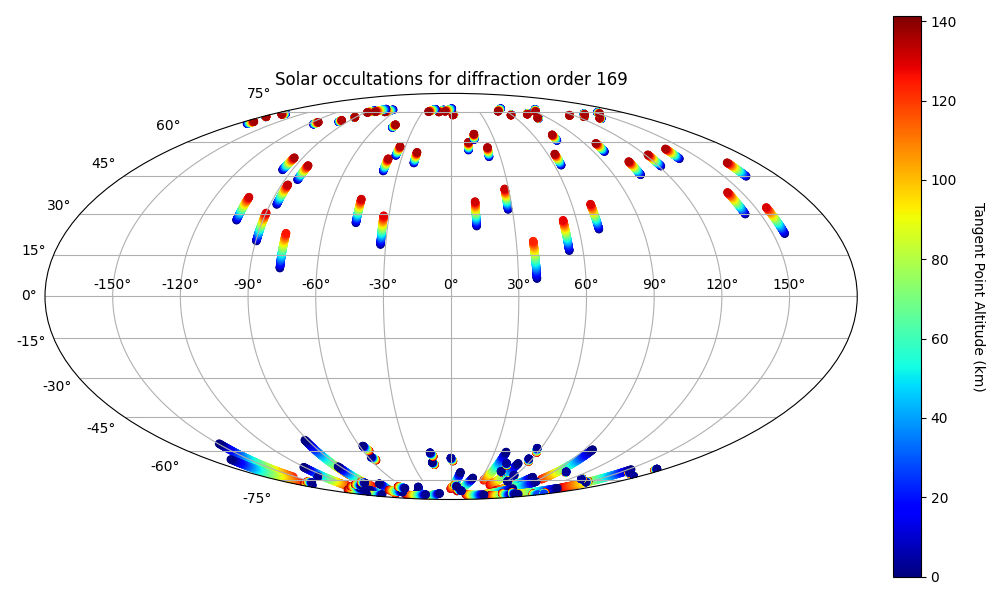 Solar occultations for diffraction order 169

75°
60°
45°
30°
15°
0°
-15°
-30°
-45°
-60°
-75°

-150° -120° -90° -60° -30° 0° 30° 60° 90° 120° 150°

140
120
100
80
60
40
20
0

Tangent Point Altitude (km)